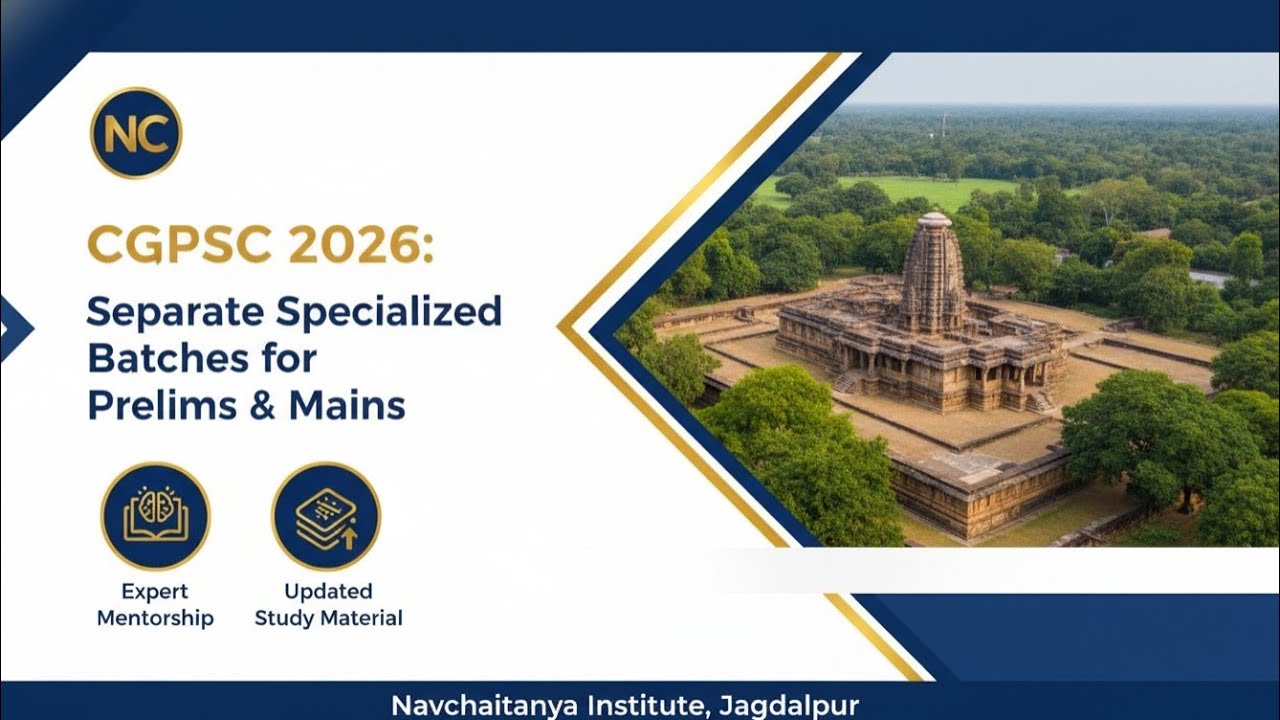 NC

CGPSC 2026:

Separate Specialized Batches for Prelims & Mains

Expert Mentorship

Updated Study Material

Navchaitanya Institute, Jagdalpur